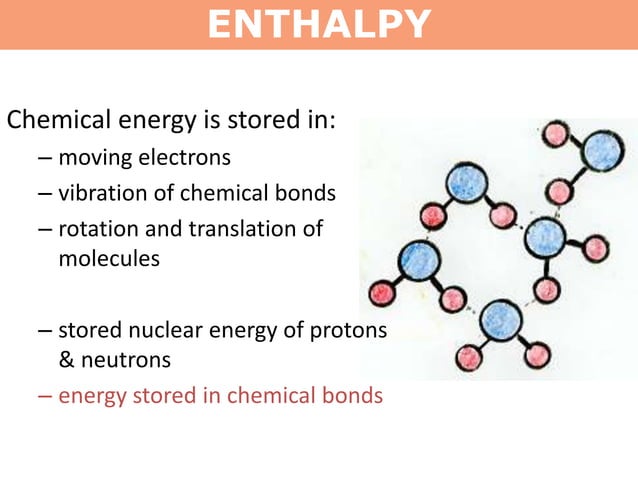 ENTHALPY

Chemical energy is stored in:

– moving electrons
– vibration of chemical bonds
– rotation and translation of molecules

– stored nuclear energy of protons & neutrons
– energy stored in chemical bonds